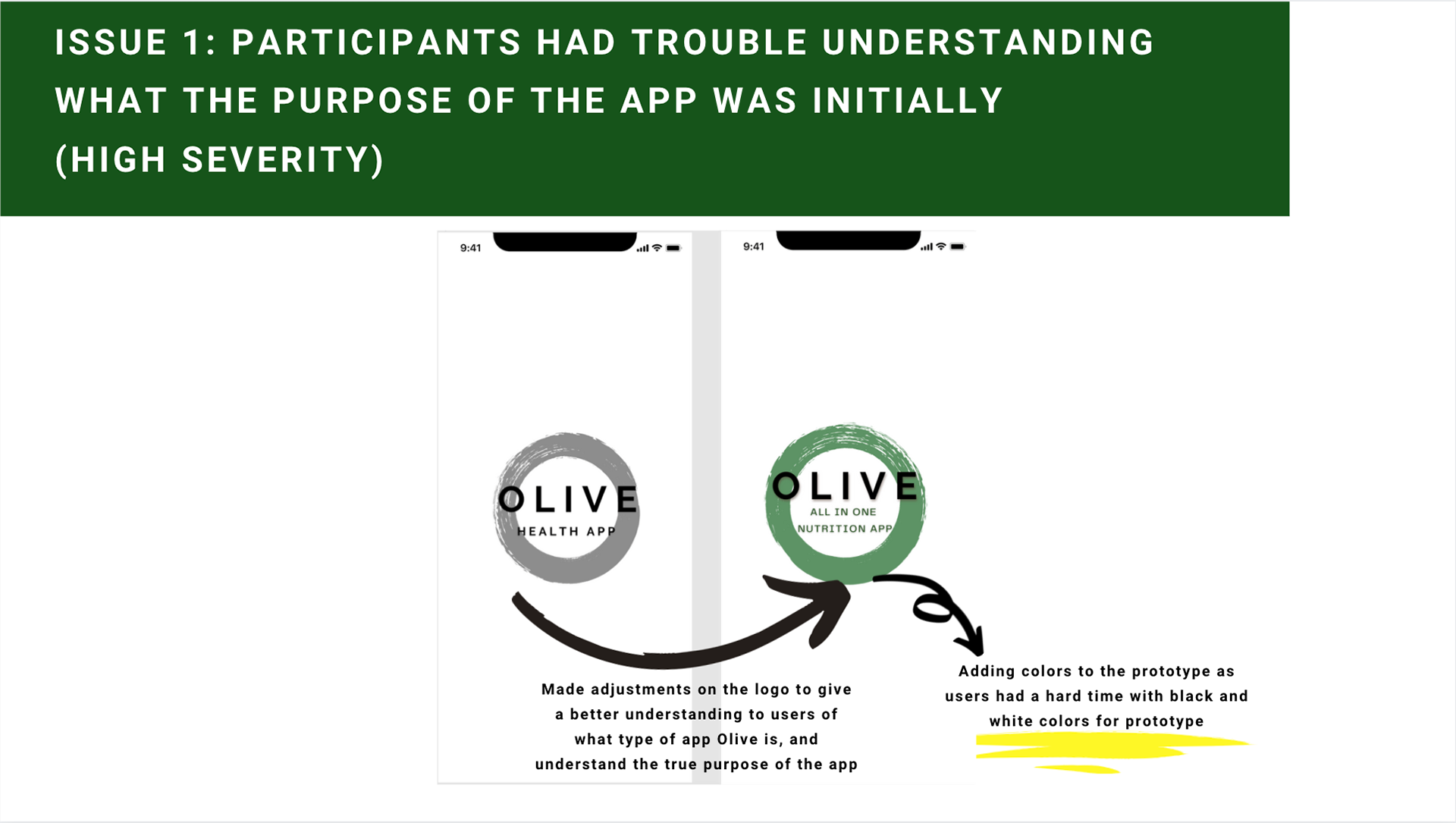 ISSUE 1: PARTICIPANTS HAD TROUBLE UNDERSTANDING WHAT THE PURPOSE OF THE APP WAS INITIALLY (HIGH SEVERITY)

9:41

OLIVE
HEALTH APP

9:41

OLIVE
ALL IN ONE
NUTRITION APP

Made adjustments on the logo to give a better understanding to users of what type of app Olive is, and understand the true purpose of the app

Adding colors to the prototype as users had a hard time with black and white colors for prototype